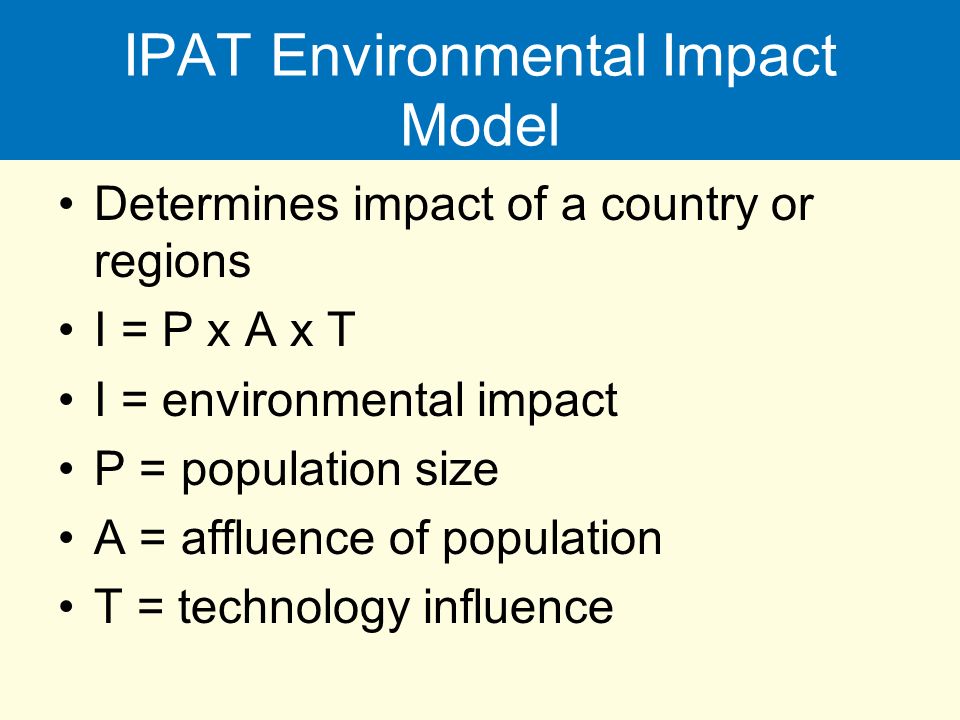 IPAT Environmental Impact Model

• Determines impact of a country or regions
• I = P x A x T
• I = environmental impact
• P = population size
• A = affluence of population
• T = technology influence